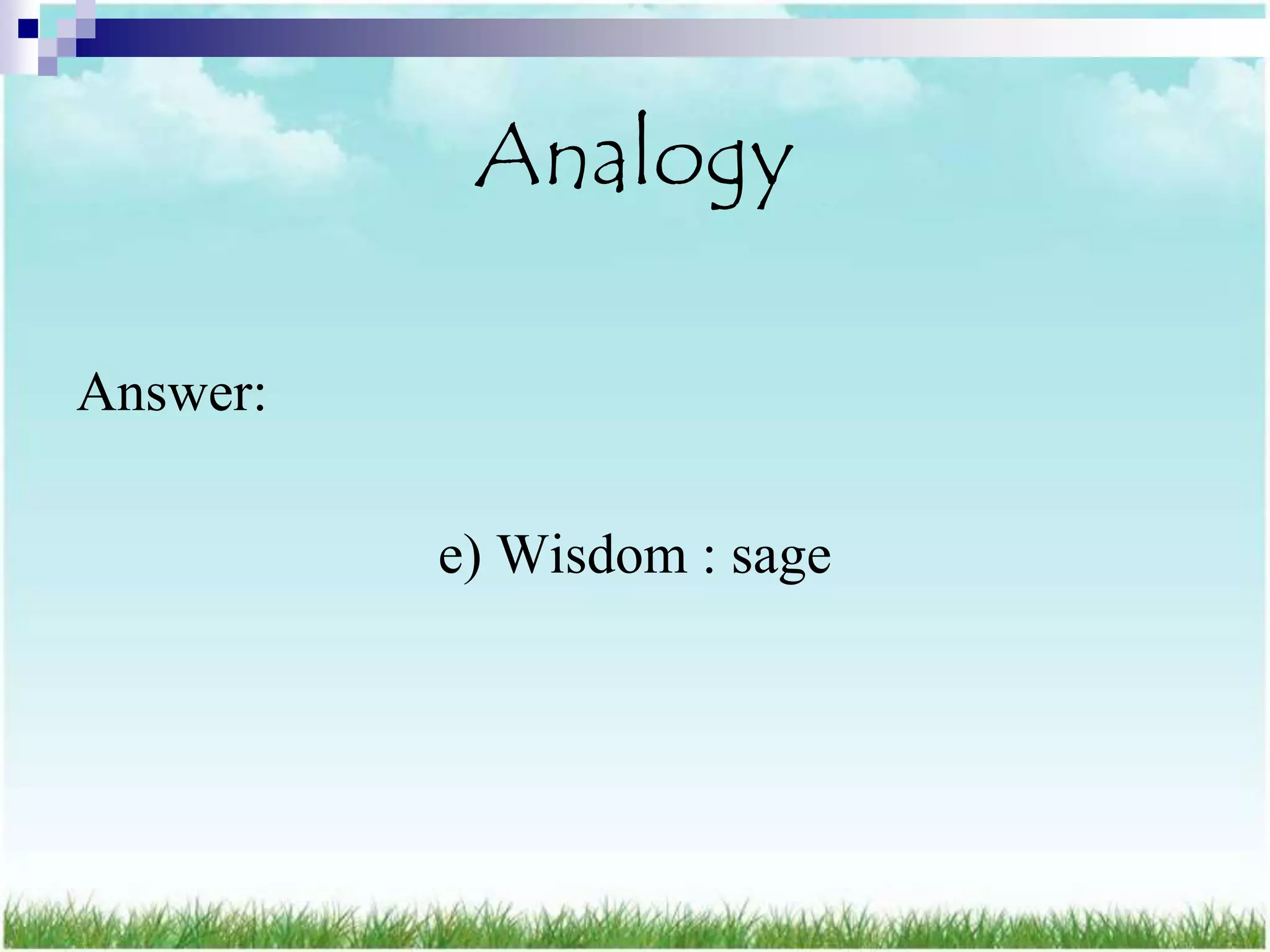 Analogy

Answer:

e) Wisdom : sage